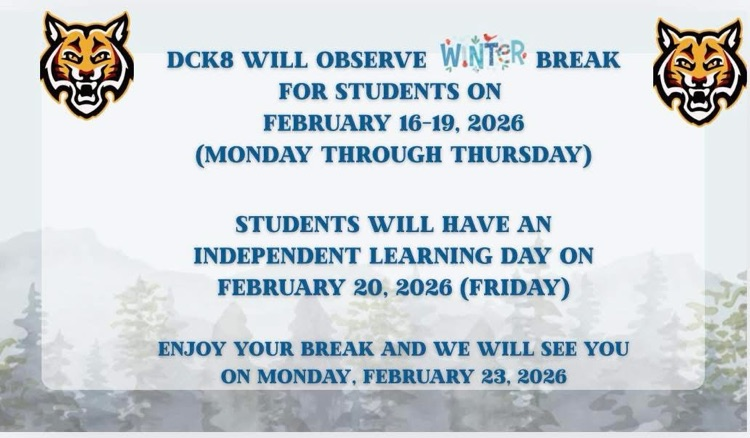 DCK8 WILL OBSERVE WINTER BREAK FOR STUDENTS ON FEBRUARY 16-19, 2026 (MONDAY THROUGH THURSDAY)

STUDENTS WILL HAVE AN INDEPENDENT LEARNING DAY ON FEBRUARY 20, 2026 (FRIDAY)

ENJOY YOUR BREAK AND WE WILL SEE YOU ON MONDAY, FEBRUARY 23, 2026